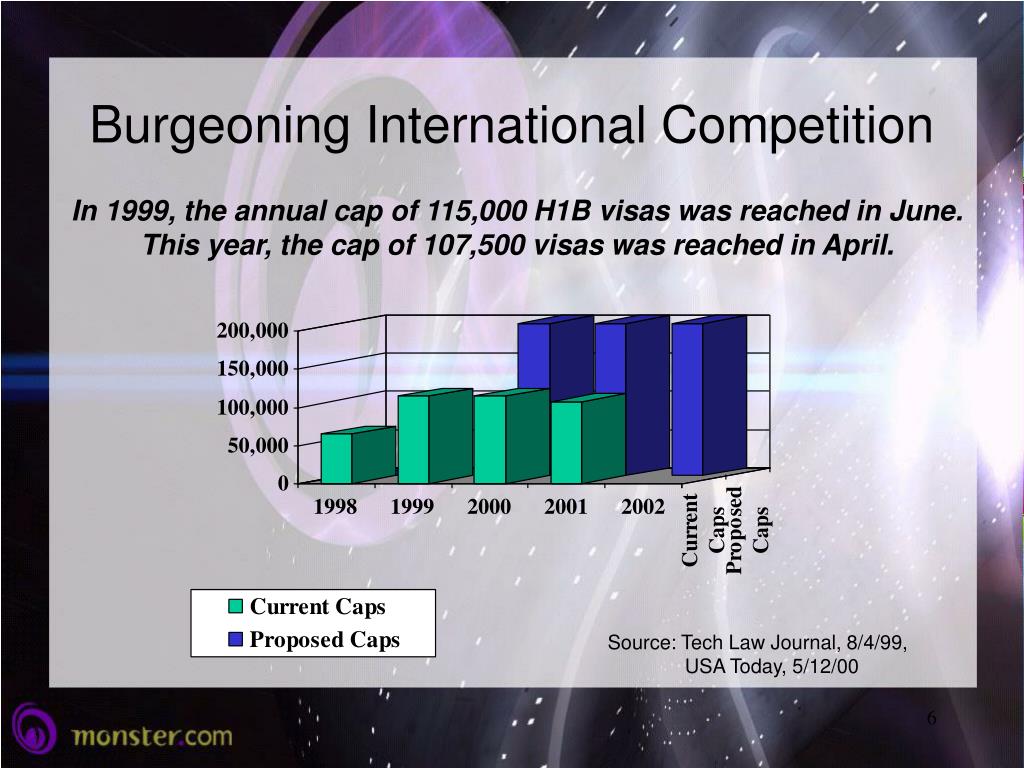 Burgeoning International Competition

In 1999, the annual cap of 115,000 H1B visas was reached in June. This year, the cap of 107,500 visas was reached in April.

200,000
150,000
100,000
50,000
0

1998 1999 2000 2001 2002

Current Caps
Proposed Caps

Current Caps
Proposed Caps

Source: Tech Law Journal, 8/4/99, USA Today, 5/12/00

monster.com

6